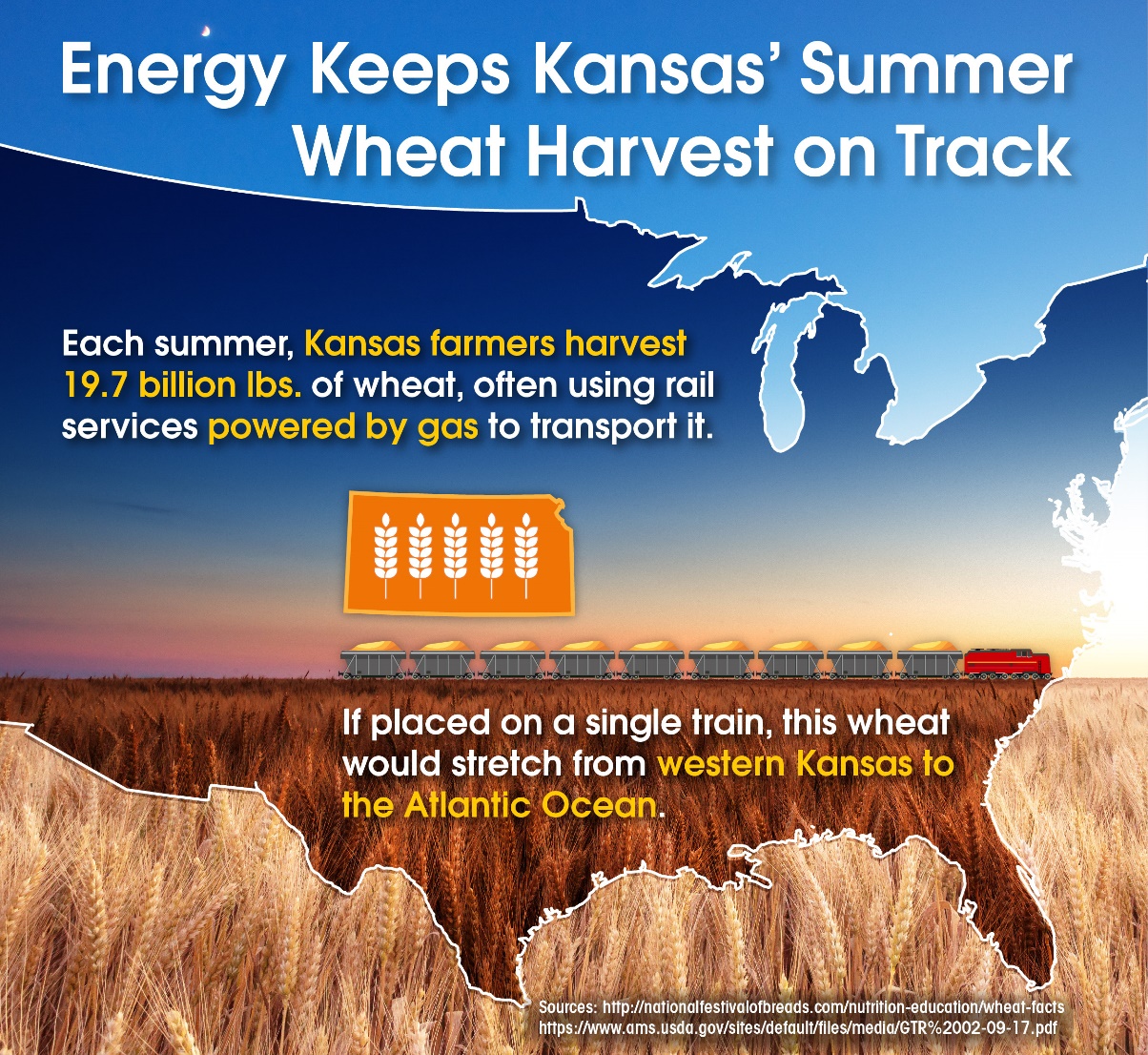 Energy Keeps Kansas' Summer Wheat Harvest on Track

Each summer, Kansas farmers harvest 19.7 billion lbs. of wheat, often using rail services powered by gas to transport it.

If placed on a single train, this wheat would stretch from western Kansas to the Atlantic Ocean.

Sources: http://nationalfestivalofbreads.com/nutrition-education/wheat-facts
https://www.ams.usda.gov/sites/default/files/media/GTR%2002-09-17.pdf